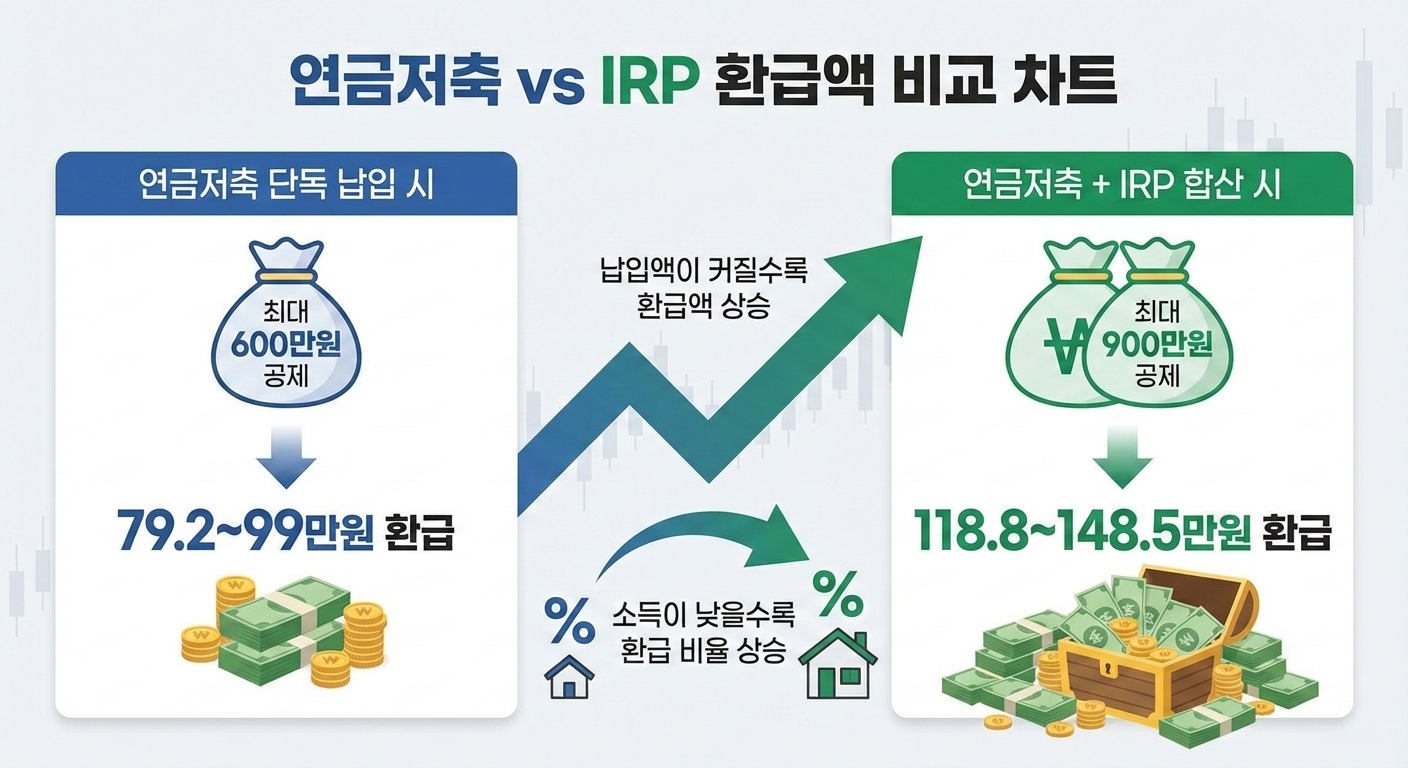 연금저축 vs IRP 환급액 비교 차트

연금저축 단독 납입 시

최대
600만원
공제

79.2~99만원 환급

납입액이 커질수록
환급액 상승

%

소득이 낮을수록
환급 비율 상승

%

연금저축 + IRP 합산 시

₩

최대
900만원
공제

118.8~148.5만원 환급